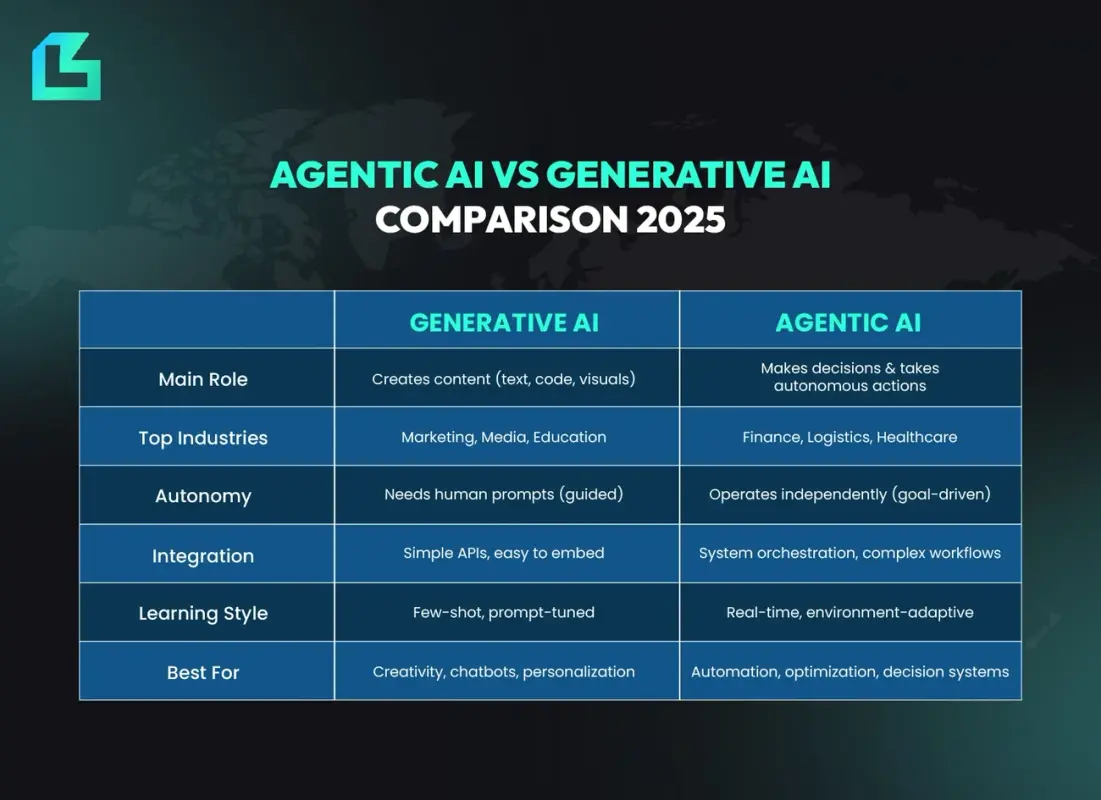 AGENTIC AI VS GENERATIVE AI
COMPARISON 2025

| | GENERATIVE AI | AGENTIC AI |
|---|---|---|
| Main Role | Creates content (text, code, visuals) | Makes decisions & takes autonomous actions |
| Top Industries | Marketing, Media, Education | Finance, Logistics, Healthcare |
| Autonomy | Needs human prompts (guided) | Operates independently (goal-driven) |
| Integration | Simple APIs, easy to embed | System orchestration, complex workflows |
| Learning Style | Few-shot, prompt-tuned | Real-time, environment-adaptive |
| Best For | Creativity, chatbots, personalization | Automation, optimization, decision systems |